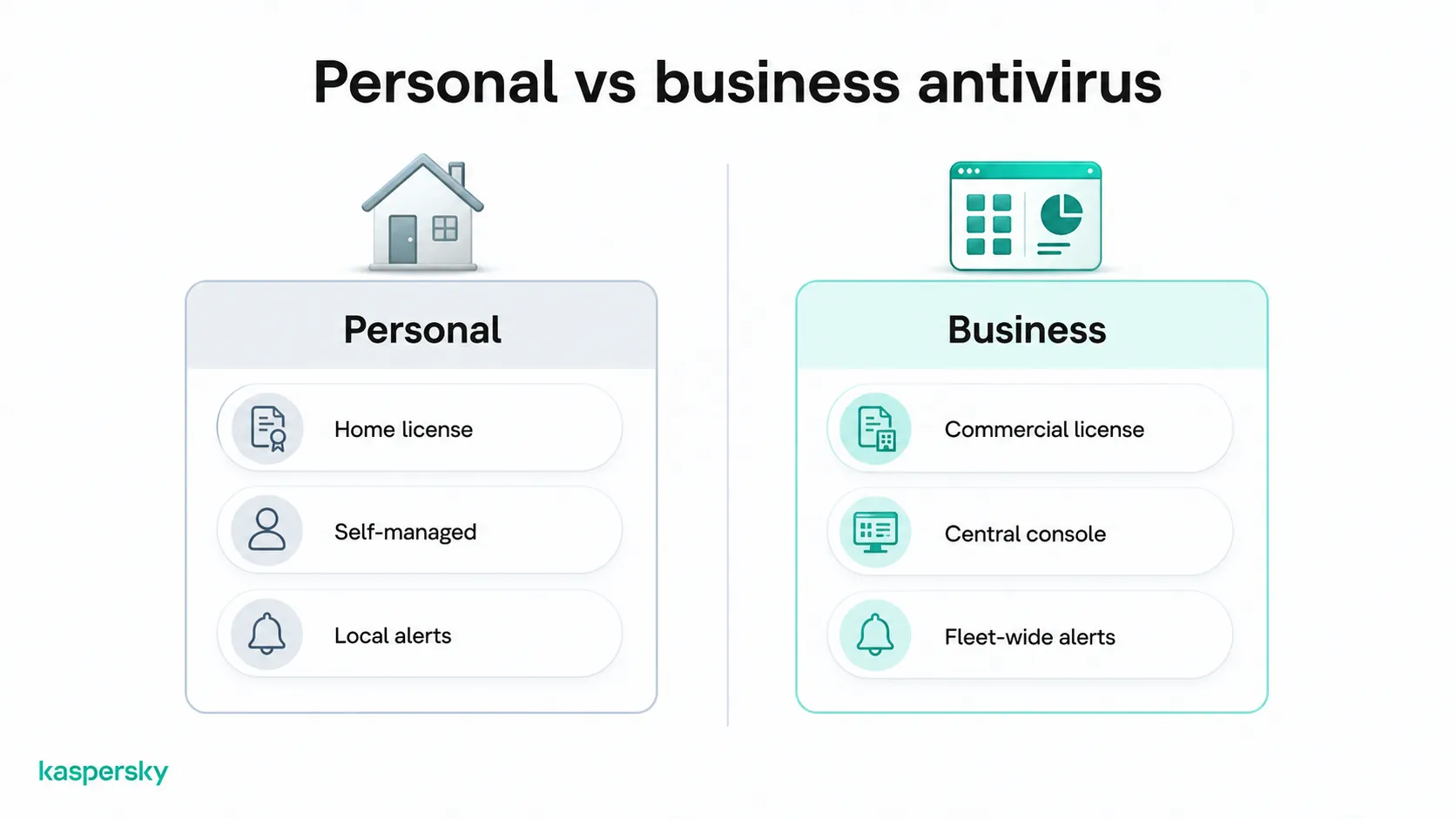 Personal vs business antivirus

Personal

Home license

Self-managed

Local alerts

Business

Commercial license

Central console

Fleet-wide alerts

kaspersky